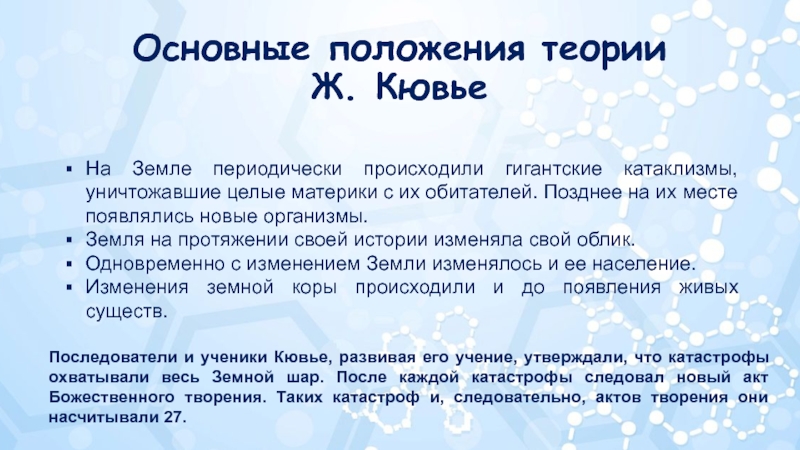 Основные положения теории Ж. Кювье

▪ На Земле периодически происходили гигантские катаклизмы, уничтожавшие целые материки с их обитателей. Позднее на их месте появлялись новые организмы.
▪ Земля на протяжении своей истории изменяла свой облик.
▪ Одновременно с изменением Земли изменялось и ее население.
▪ Изменения земной коры происходили и до появления живых существ.

Последователи и ученики Кювье, развивая его учение, утверждали, что катастрофы охватывали весь Земной шар. После каждой катастрофы следовал новый акт Божественного творения. Таких катастроф и, следовательно, актов творения они насчитывали 27.